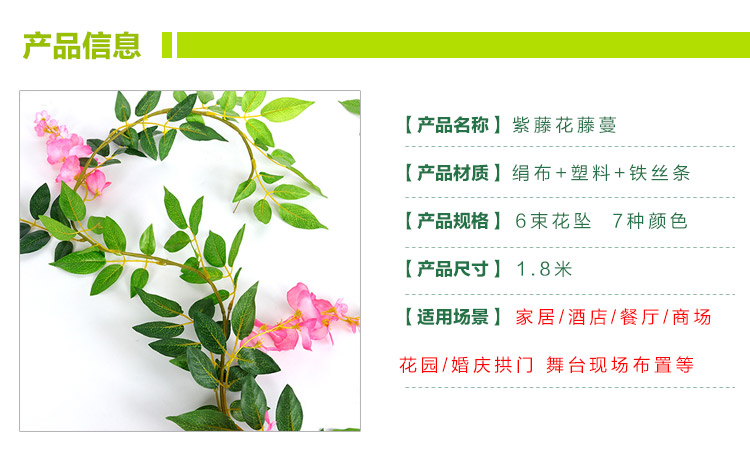 产品信息

【产品名称】紫藤花藤蔓

【产品材质】绢布+塑料+铁丝条

【产品规格】6束花坠 7种颜色

【产品尺寸】1.8米

【适用场景】家居/酒店/餐厅/商场

花园/婚庆拱门 舞台现场布置等